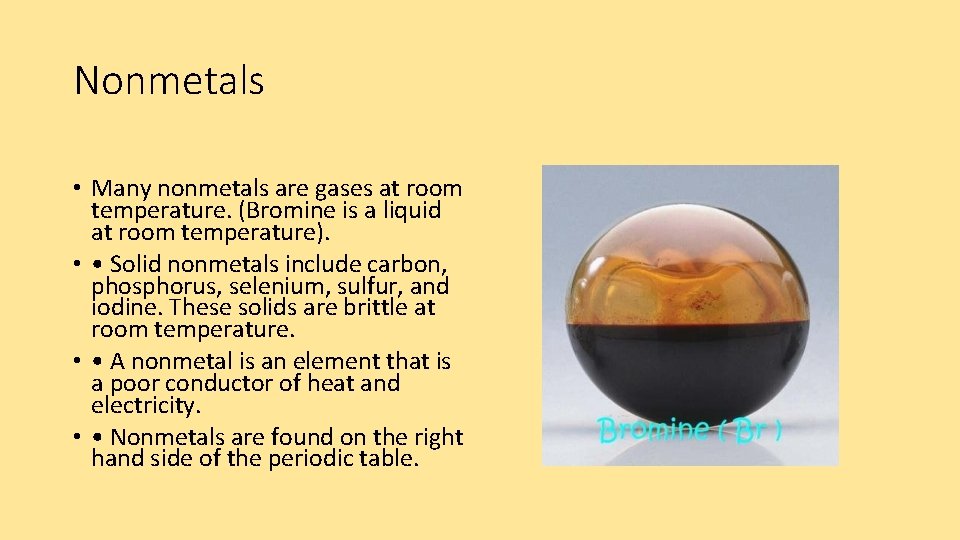 Nonmetals

• Many nonmetals are gases at room temperature. (Bromine is a liquid at room temperature).
• • Solid nonmetals include carbon, phosphorus, selenium, sulfur, and iodine. These solids are brittle at room temperature.
• • A nonmetal is an element that is a poor conductor of heat and electricity.
• • Nonmetals are found on the right hand side of the periodic table.

Bromine ( Br )